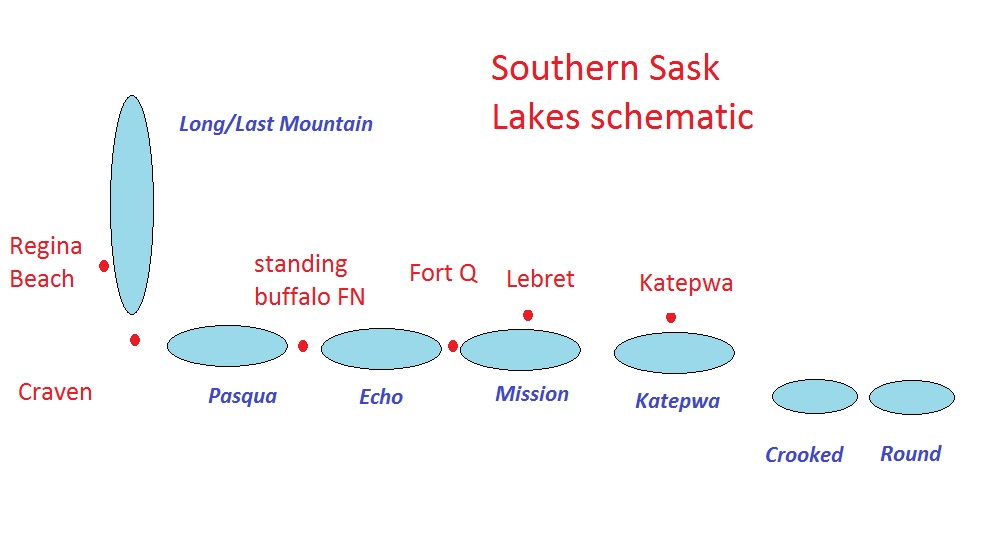 Southern Sask
Lakes schematic

Long/Last Mountain

Regina Beach

standing buffalo FN

Fort Q

Lebret

Katepwa

Craven

Pasqua

Echo

Mission

Katepwa

Crooked

Round